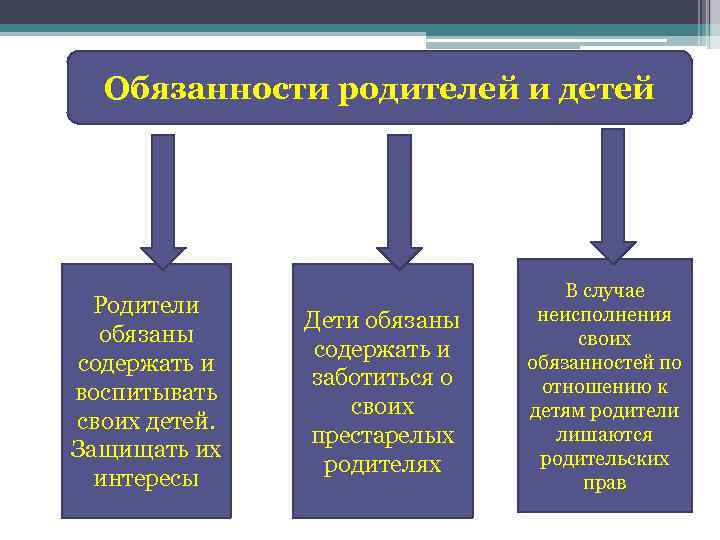 Обязанности родителей и детей

Родители обязаны содержать и воспитывать своих детей. Защищать их интересы

Дети обязаны содержать и заботиться о своих престарелых родителях

В случае неисполнения своих обязанностей по отношению к детям родители лишаются родительских прав